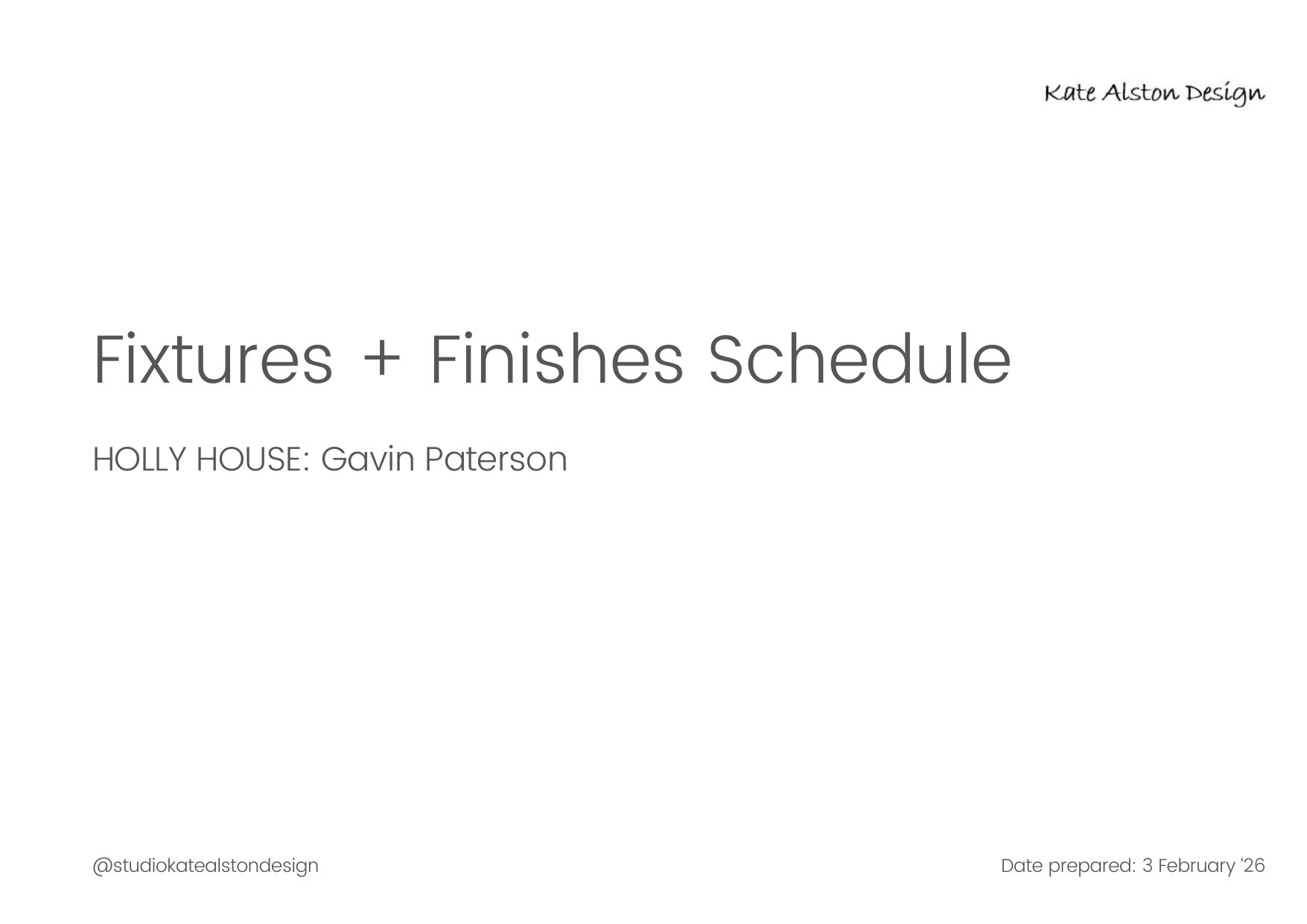 Kate Alston Design

Fixtures + Finishes Schedule

HOLLY HOUSE: Gavin Paterson

@studiokatealstondesign

Date prepared: 3 February '26